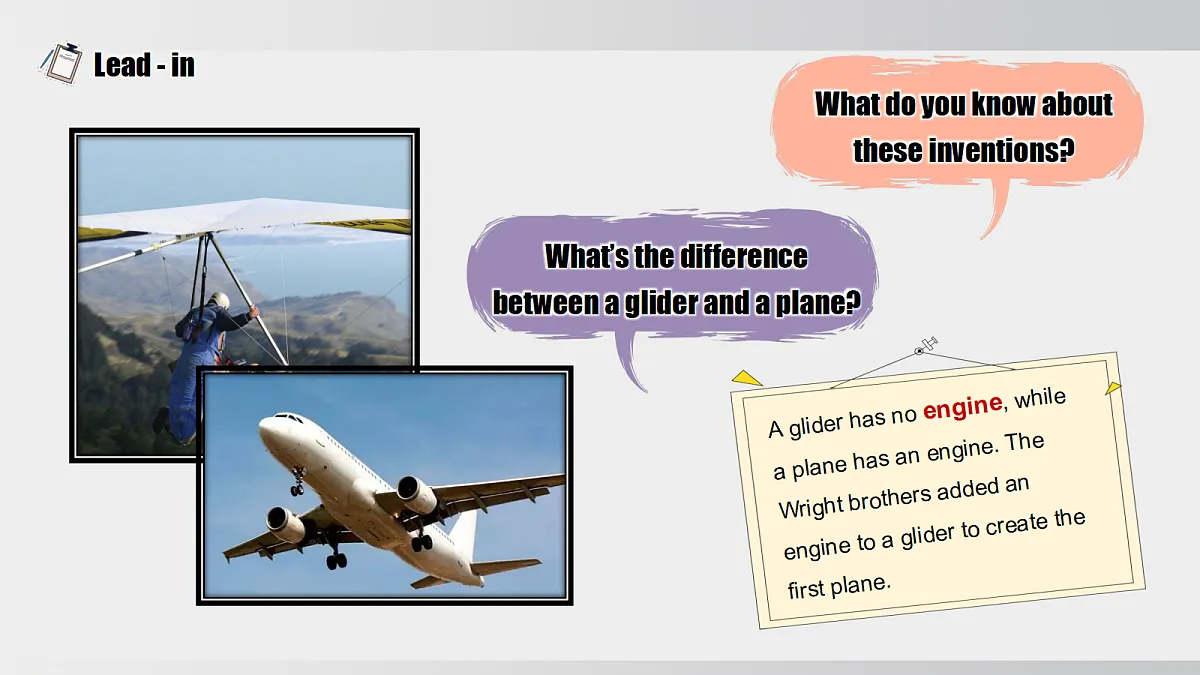 Lead - in

What do you know about these inventions?

What's the difference between a glider and a plane?

A glider has no engine, while a plane has an engine. The Wright brothers added an engine to a glider to create the first plane.